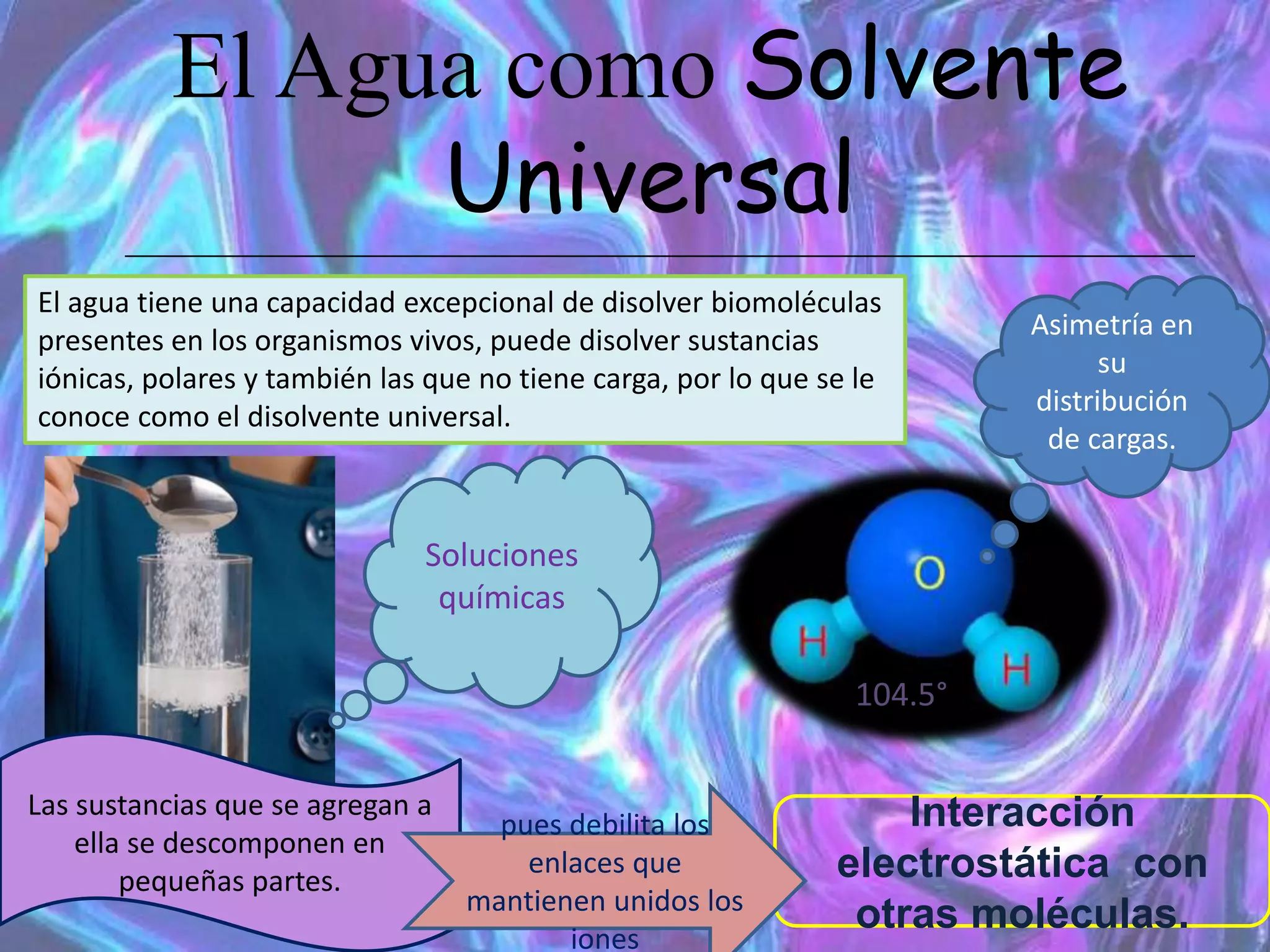 El Agua como Solvente Universal

El agua tiene una capacidad excepcional de disolver biomoléculas presentes en los organismos vivos, puede disolver sustancias iónicas, polares y también las que no tiene carga, por lo que se le conoce como el disolvente universal.

Asimetría en su distribución de cargas.

Soluciones químicas

O

H

H

104.5°

Las sustancias que se agregan a ella se descomponen en pequeñas partes.

pues debilita los enlaces que mantienen unidos los iones

Interacción electrostática con otras moléculas.